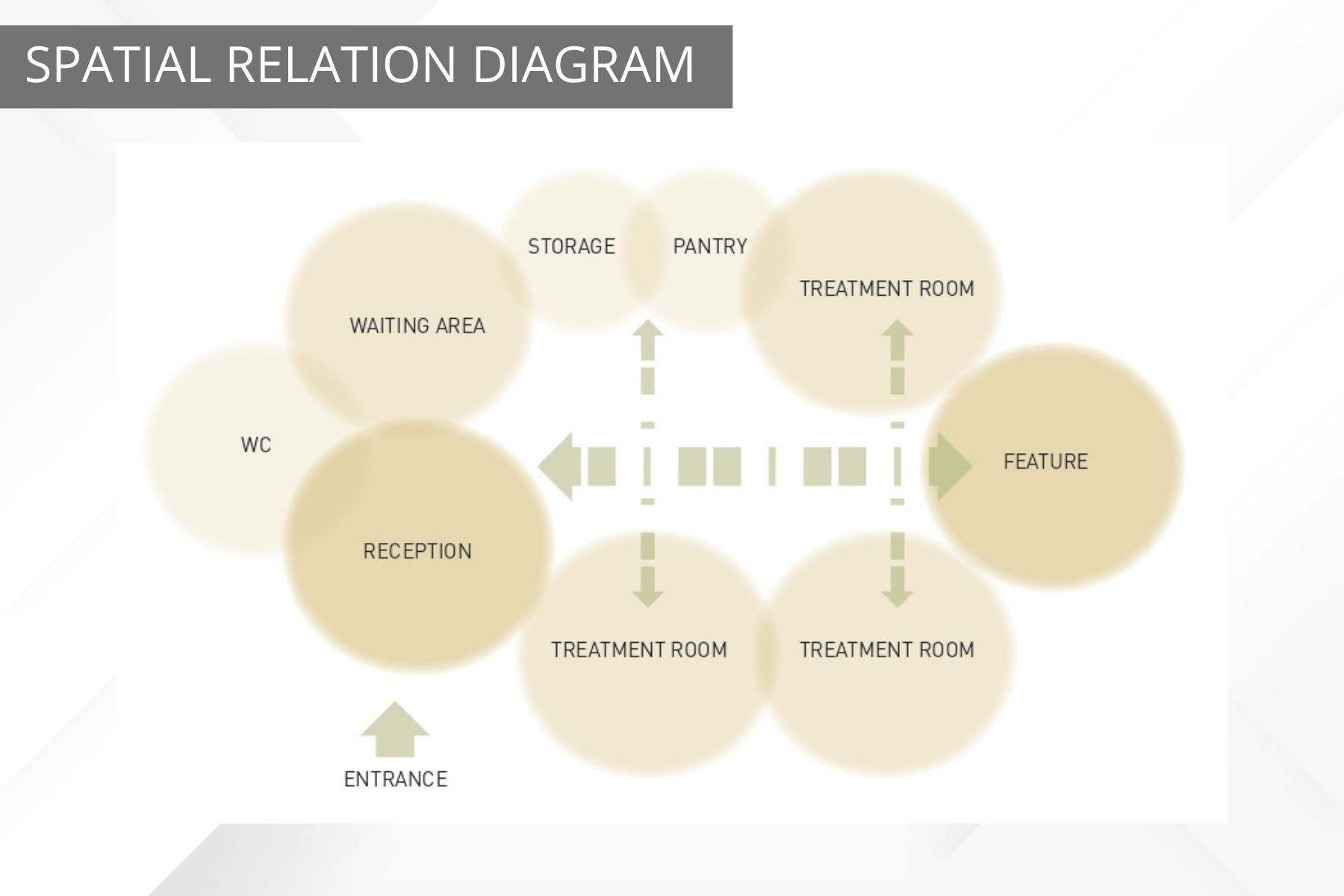 SPATIAL RELATION DIAGRAM

STORAGE

PANTRY

TREATMENT ROOM

WAITING AREA

WC

FEATURE

RECEPTION

TREATMENT ROOM

TREATMENT ROOM

ENTRANCE